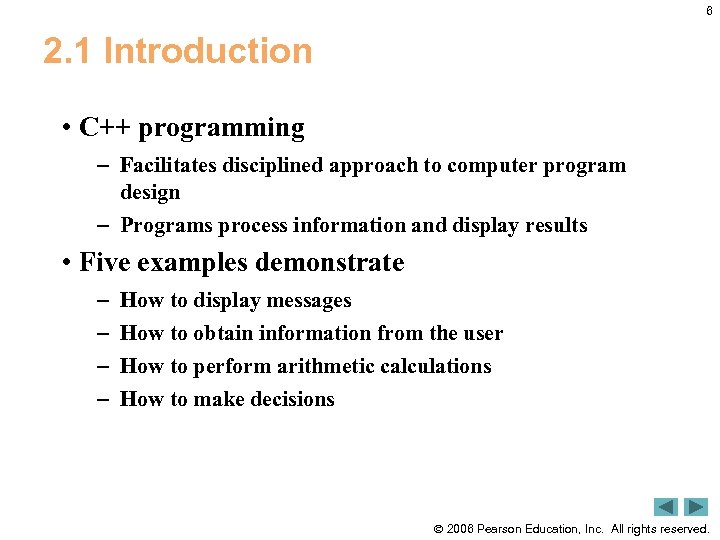 6

2.1 Introduction

• C++ programming
– Facilitates disciplined approach to computer program design
– Programs process information and display results

• Five examples demonstrate
– How to display messages
– How to obtain information from the user
– How to perform arithmetic calculations
– How to make decisions

© 2006 Pearson Education, Inc. All rights reserved.